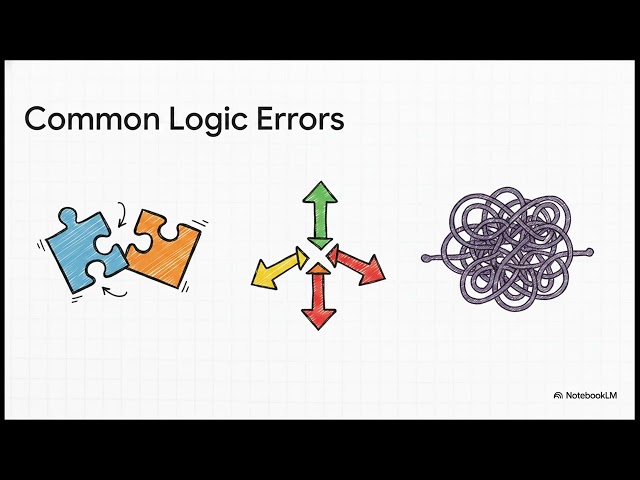 Common Logic Errors

NotebookLM